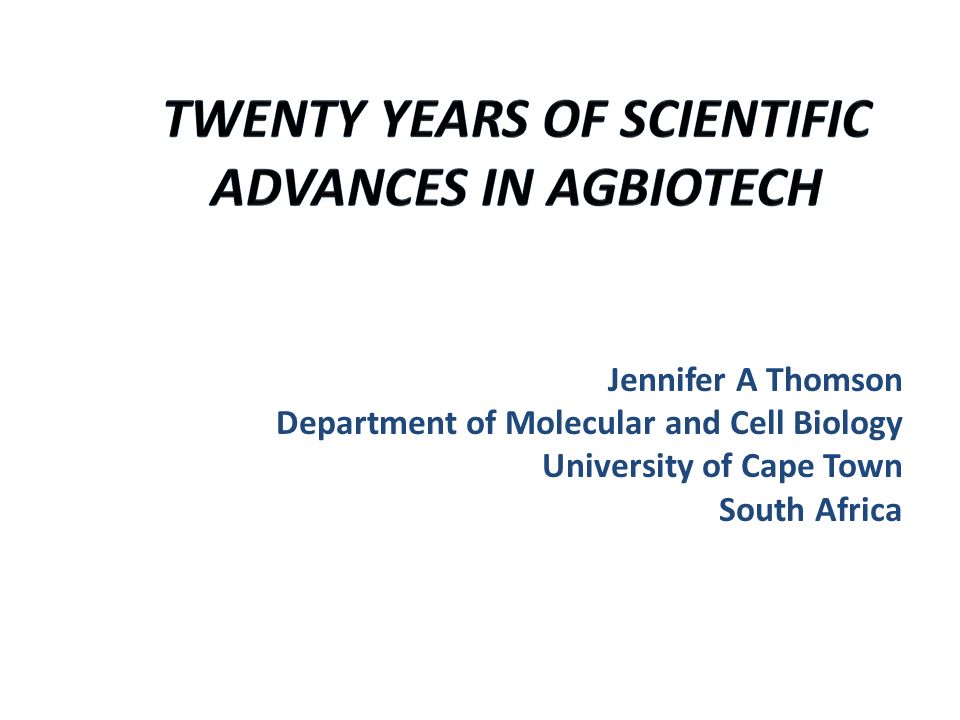 TWENTY YEARS OF SCIENTIFIC ADVANCES IN AGBIOTECH

Jennifer A Thomson
Department of Molecular and Cell Biology
University of Cape Town
South Africa